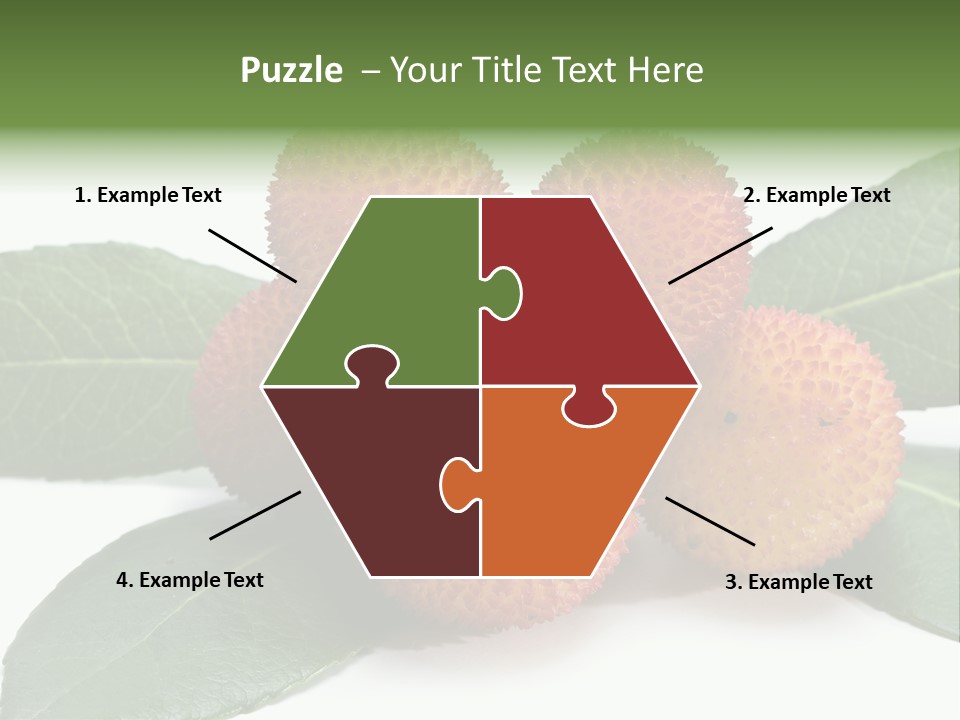 Puzzle – Your Title Text Here

1. Example Text

2. Example Text

4. Example Text

3. Example Text